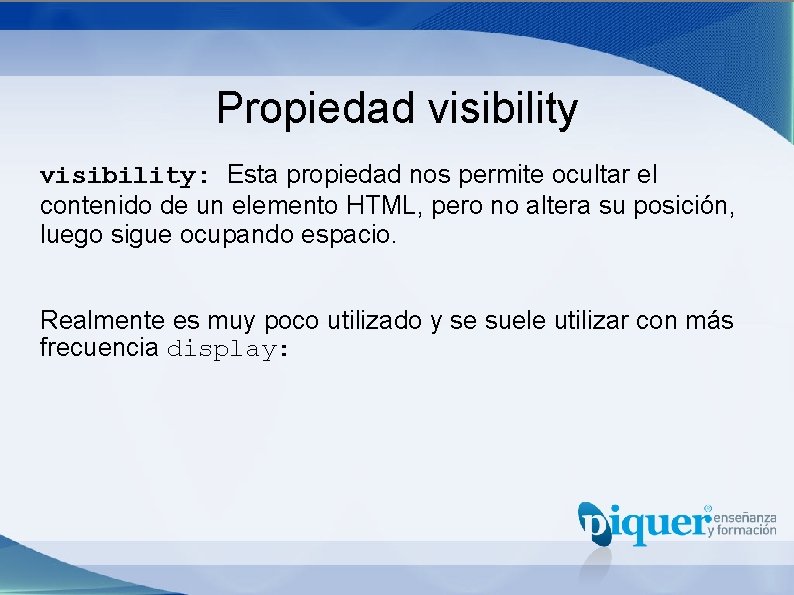 Propiedad visibility

visibility: Esta propiedad nos permite ocultar el contenido de un elemento HTML, pero no altera su posición, luego sigue ocupando espacio.

Realmente es muy poco utilizado y se suele utilizar con más frecuencia display:

piquer enseñanza y formación